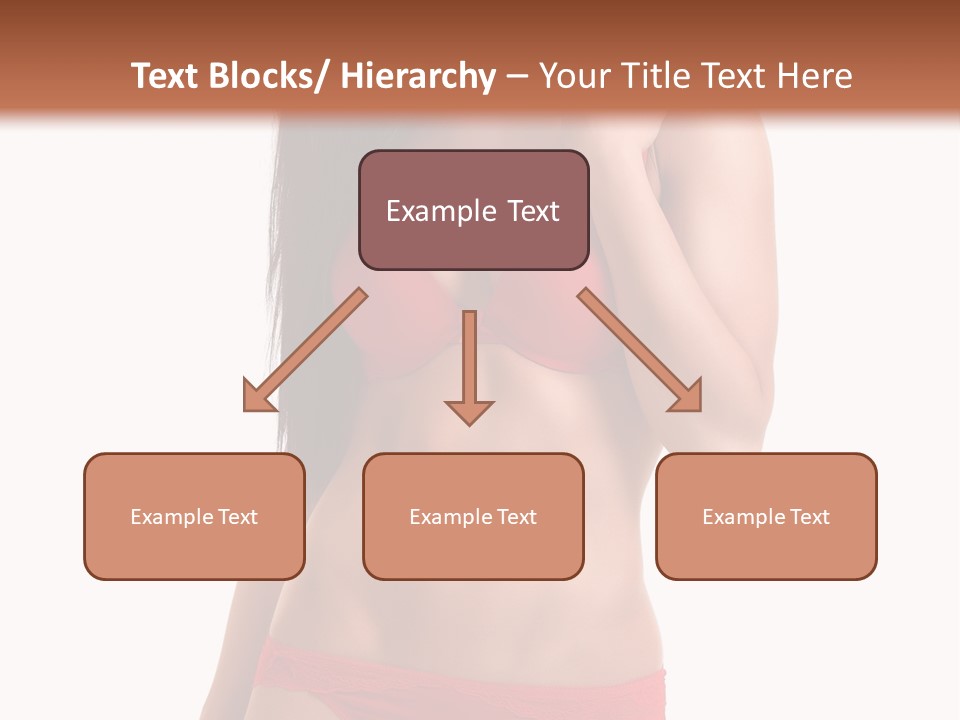 Text Blocks/ Hierarchy – Your Title Text Here

Example Text

Example Text

Example Text

Example Text